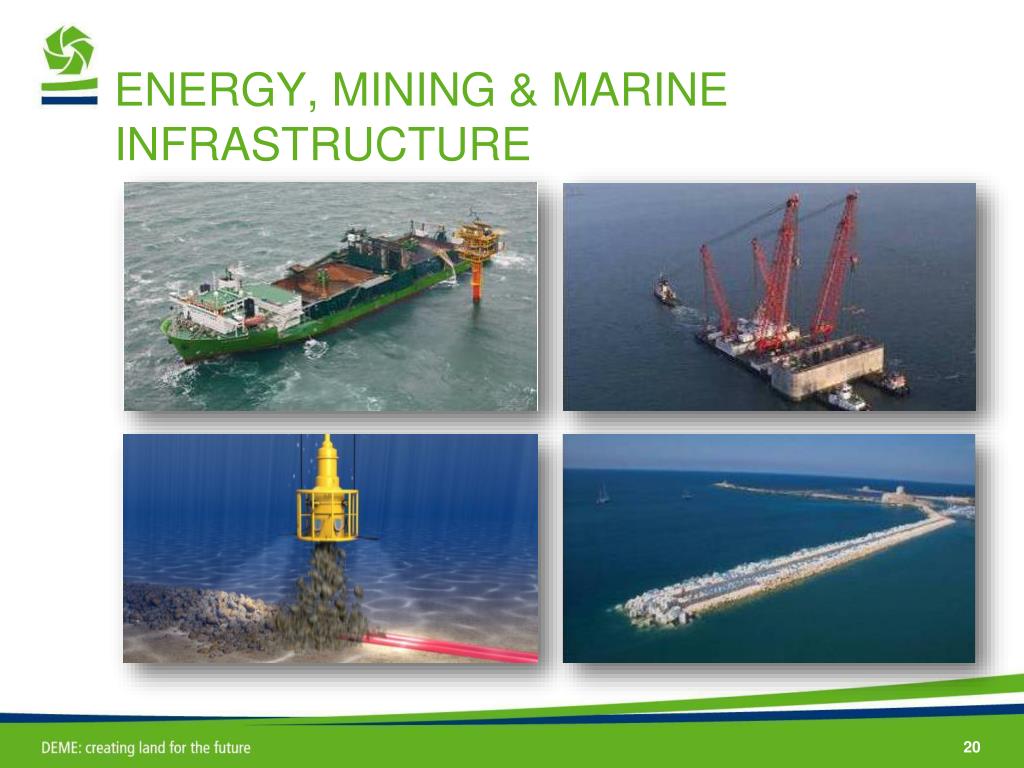 ENERGY, MINING & MARINE INFRASTRUCTURE

DEME: creating land for the future

20